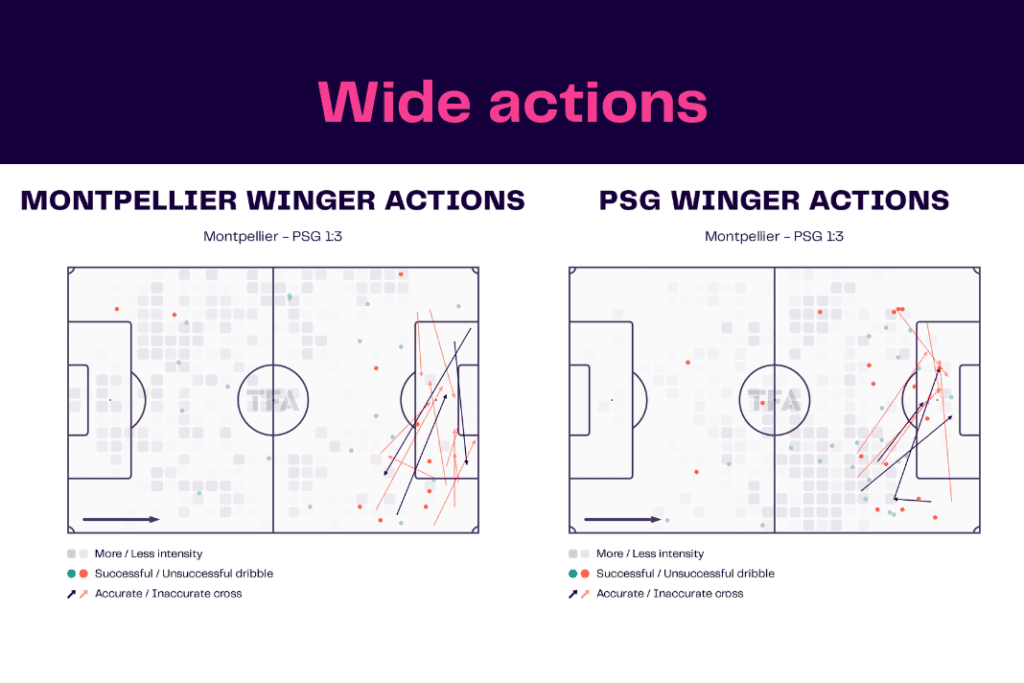 Wide actions

MONTPELLIER WINGER ACTIONS

Montpellier - PSG 1:3

TFA

More / Less intensity
Successful / Unsuccessful dribble
Accurate / Inaccurate cross

PSG WINGER ACTIONS

Montpellier - PSG 1:3

TFA

More / Less intensity
Successful / Unsuccessful dribble
Accurate / Inaccurate cross